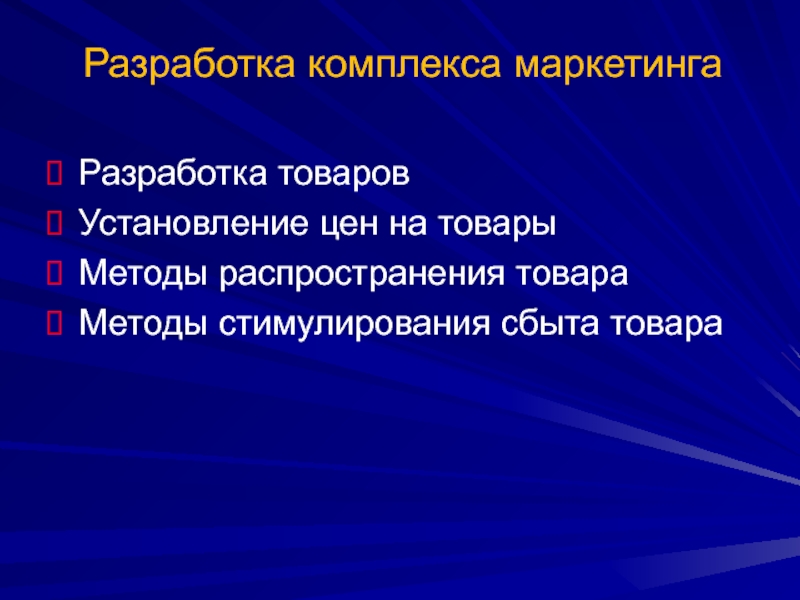 Разработка комплекса маркетинга

- Разработка товаров
- Установление цен на товары
- Методы распространения товара
- Методы стимулирования сбыта товара